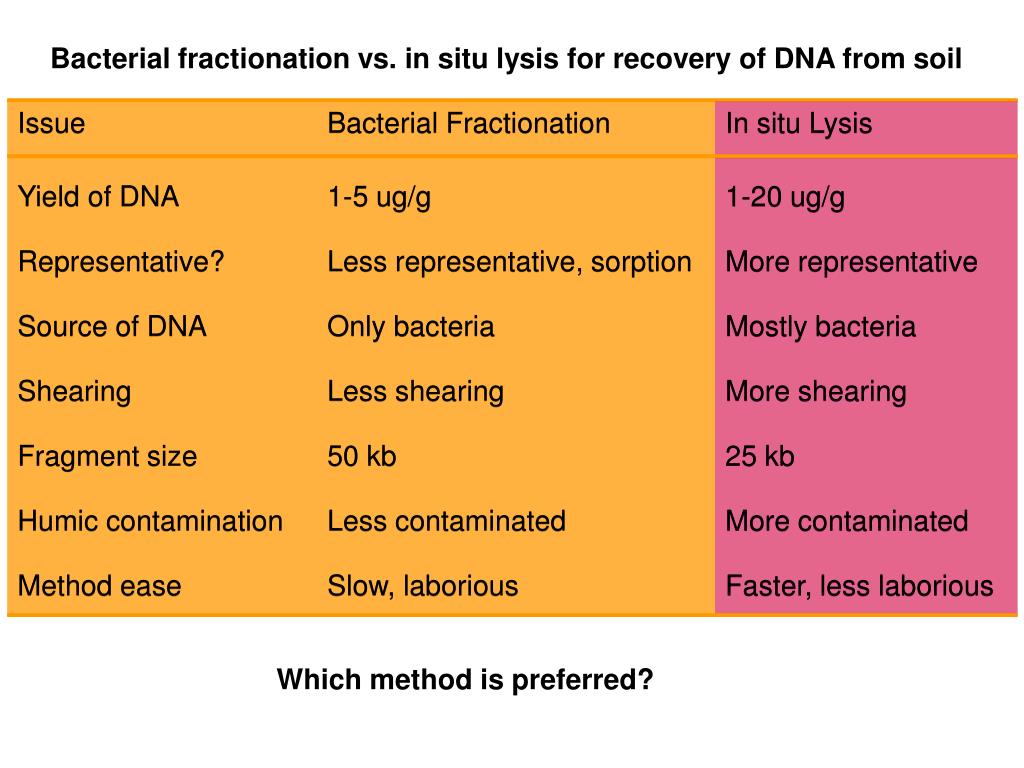 Bacterial fractionation vs. in situ lysis for recovery of DNA from soil

| Issue | Bacterial Fractionation | In situ Lysis |
|---|---|---|
| Yield of DNA | 1-5 ug/g | 1-20 ug/g |
| Representative? | Less representative, sorption | More representative |
| Source of DNA | Only bacteria | Mostly bacteria |
| Shearing | Less shearing | More shearing |
| Fragment size | 50 kb | 25 kb |
| Humic contamination | Less contaminated | More contaminated |
| Method ease | Slow, laborious | Faster, less laborious |

Which method is preferred?